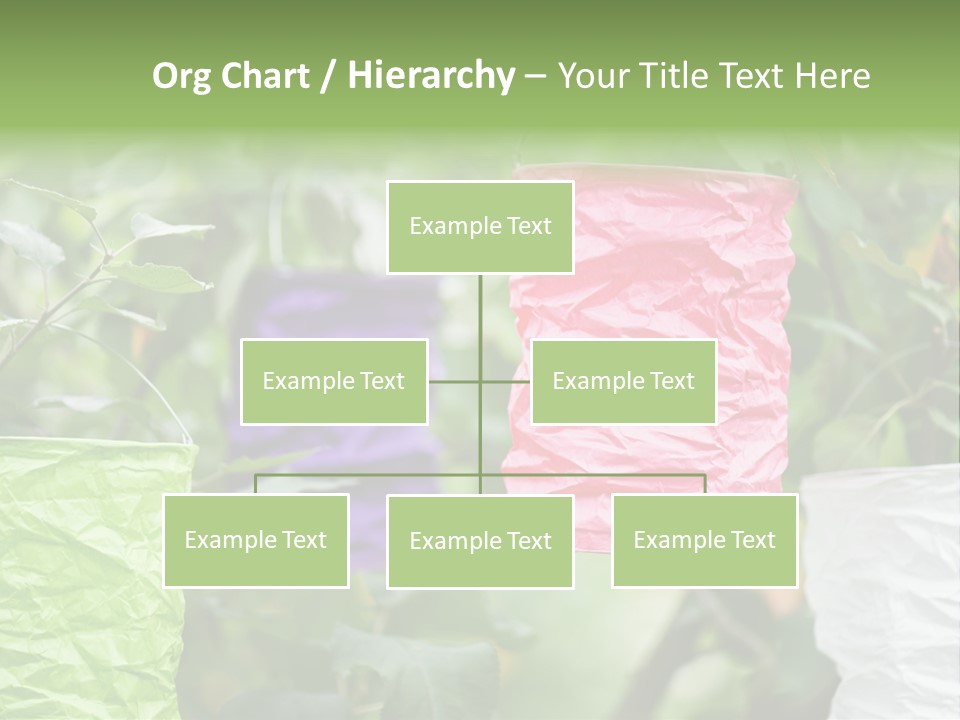 Org Chart / Hierarchy – Your Title Text Here

Example Text

Example Text

Example Text

Example Text

Example Text

Example Text